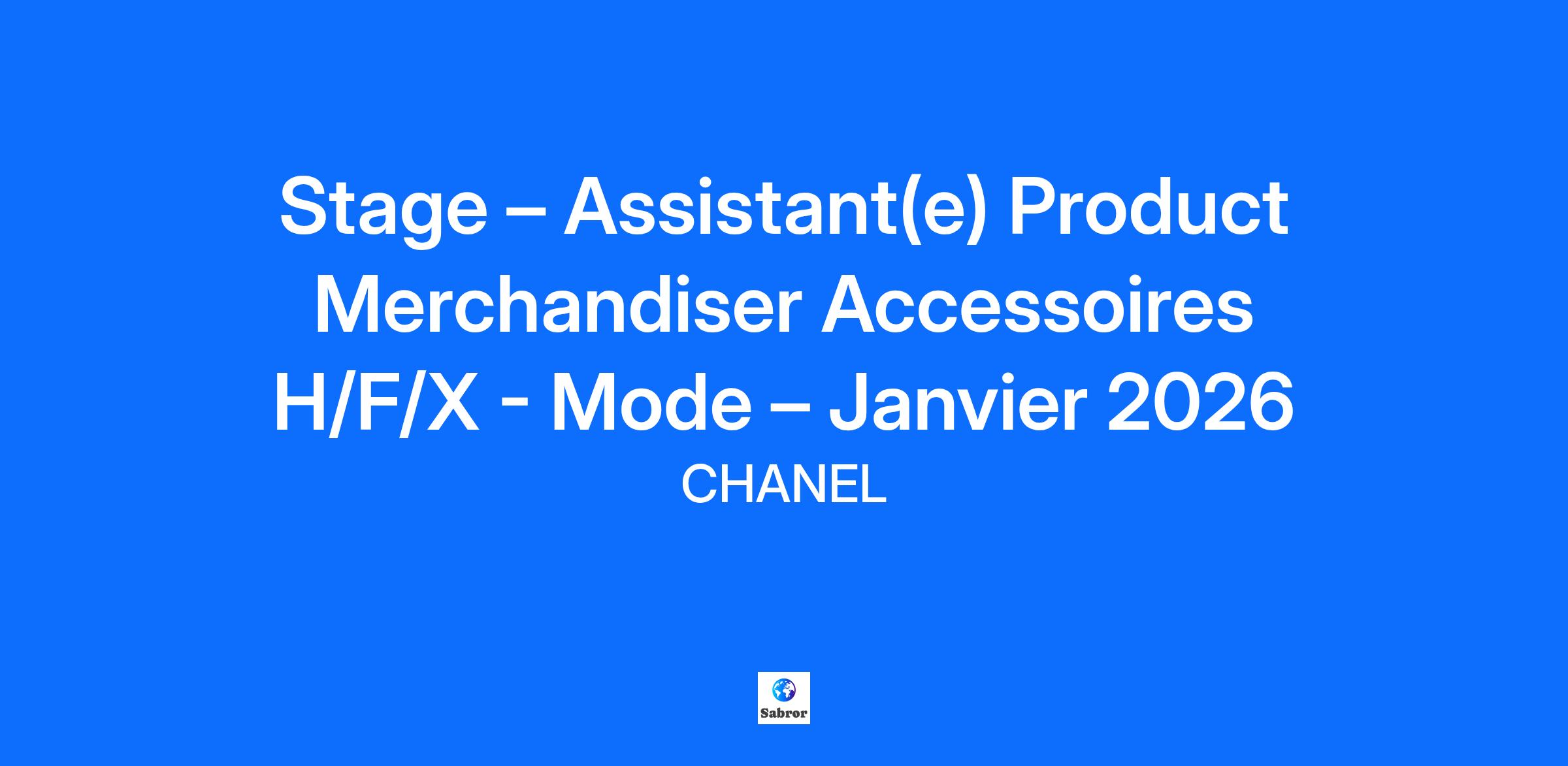 Stage – Assistant(e) Product Merchandiser Accessoires H/F/X - Mode – Janvier 2026

CHANEL

Sabror